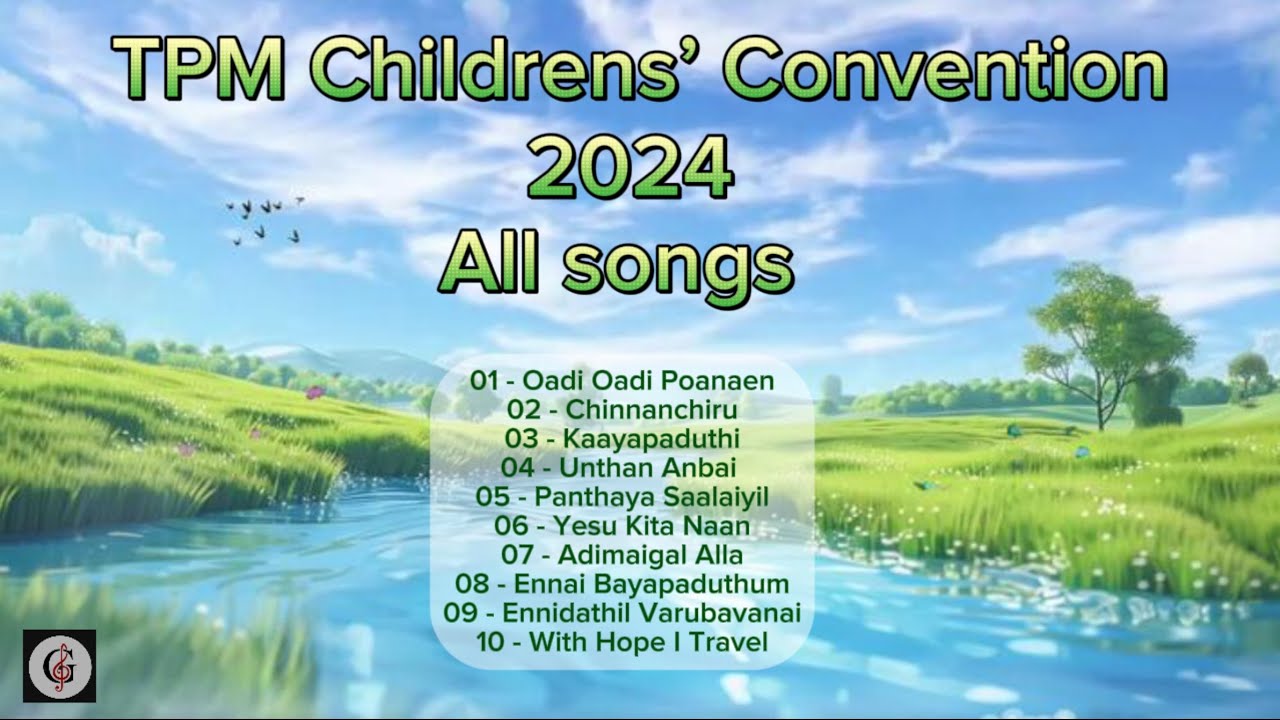 TPM Childrens' Convention 2024
All songs

01 - Oadi Oadi Poanaen
02 - Chinnanchiru
03 - Kaayapaduthi
04 - Unthan Anbai
05 - Panthaya Saalaiyil
06 - Yesu Kita Naan
07 - Adimaigal Alla
08 - Ennai Bayapaduthum
09 - Ennidathil Varubavanai
10 - With Hope I Travel

G